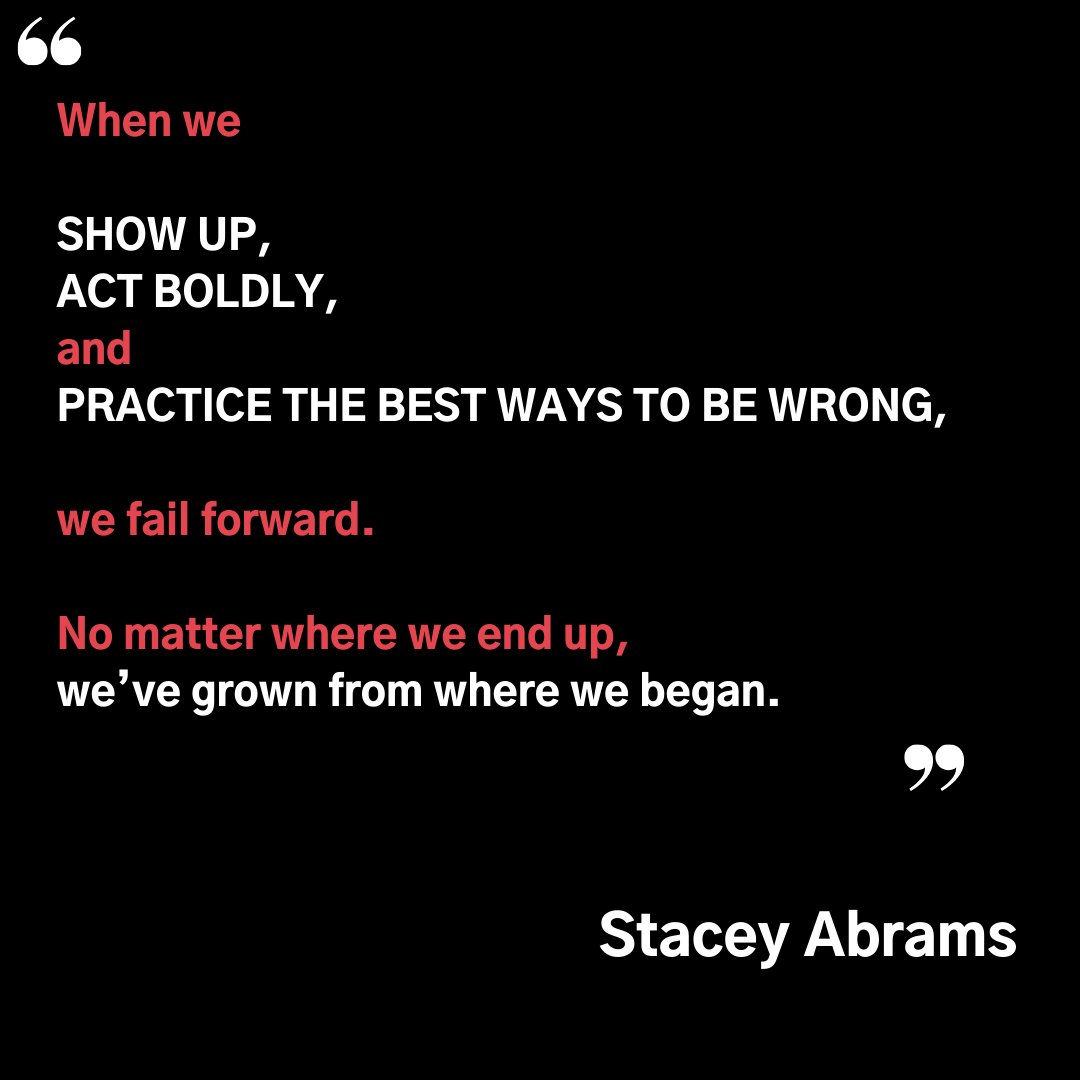 “

When we

SHOW UP,
ACT BOLDLY,
and
PRACTICE THE BEST WAYS TO BE WRONG,

we fail forward.

No matter where we end up,
we’ve grown from where we began.

”

Stacey Abrams